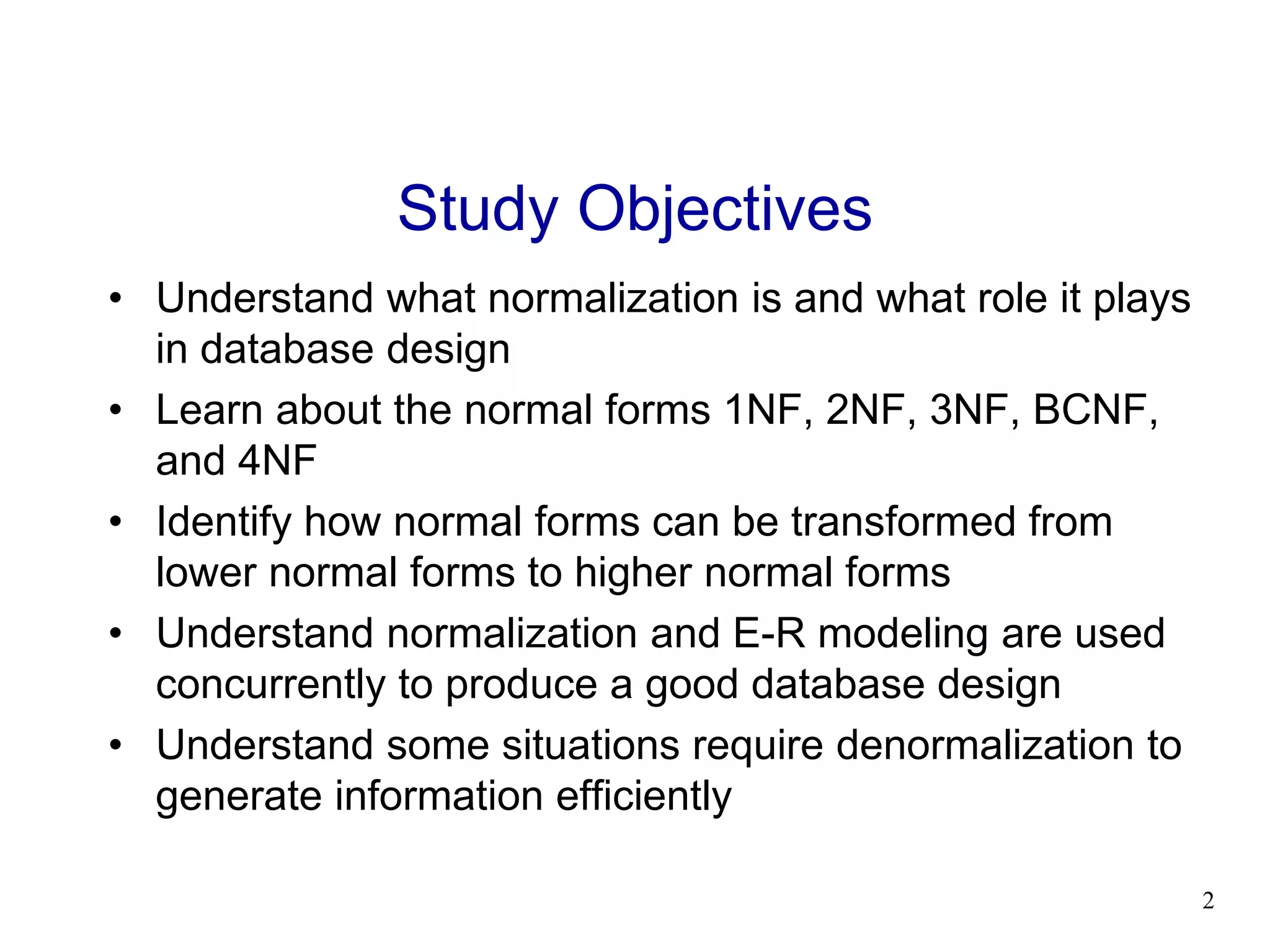 Study Objectives

• Understand what normalization is and what role it plays in database design
• Learn about the normal forms 1NF, 2NF, 3NF, BCNF, and 4NF
• Identify how normal forms can be transformed from lower normal forms to higher normal forms
• Understand normalization and E-R modeling are used concurrently to produce a good database design
• Understand some situations require denormalization to generate information efficiently

2